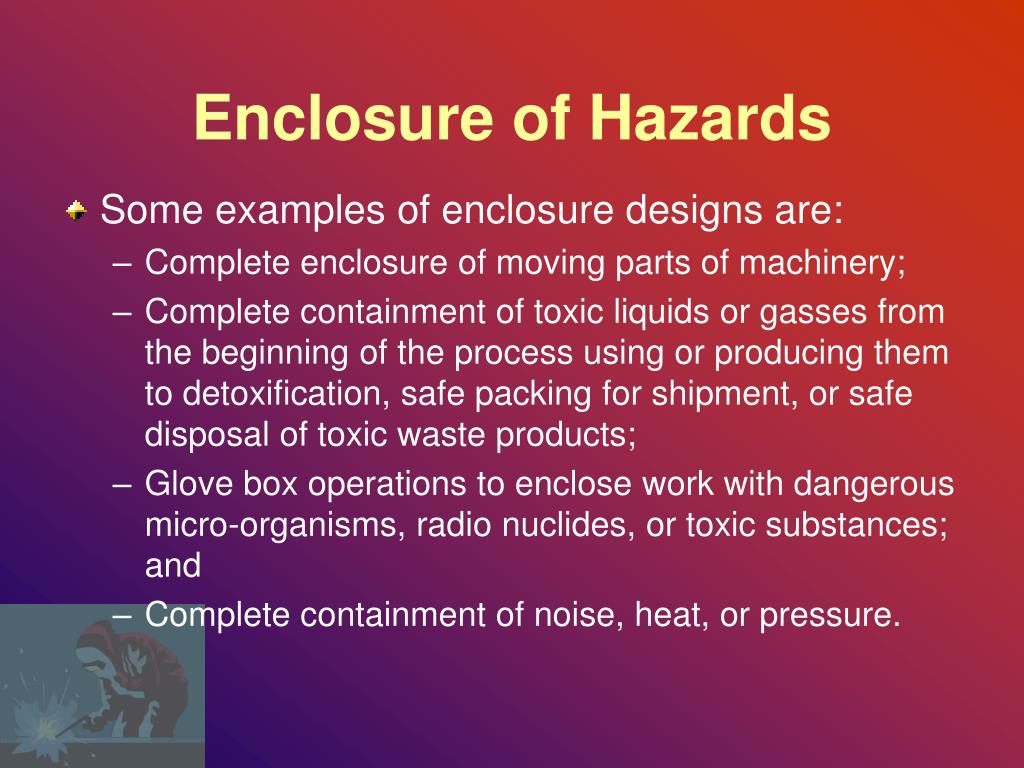 Enclosure of Hazards

Some examples of enclosure designs are:

– Complete enclosure of moving parts of machinery;

– Complete containment of toxic liquids or gasses from the beginning of the process using or producing them to detoxification, safe packing for shipment, or safe disposal of toxic waste products;

– Glove box operations to enclose work with dangerous micro-organisms, radio nuclides, or toxic substances; and

– Complete containment of noise, heat, or pressure.